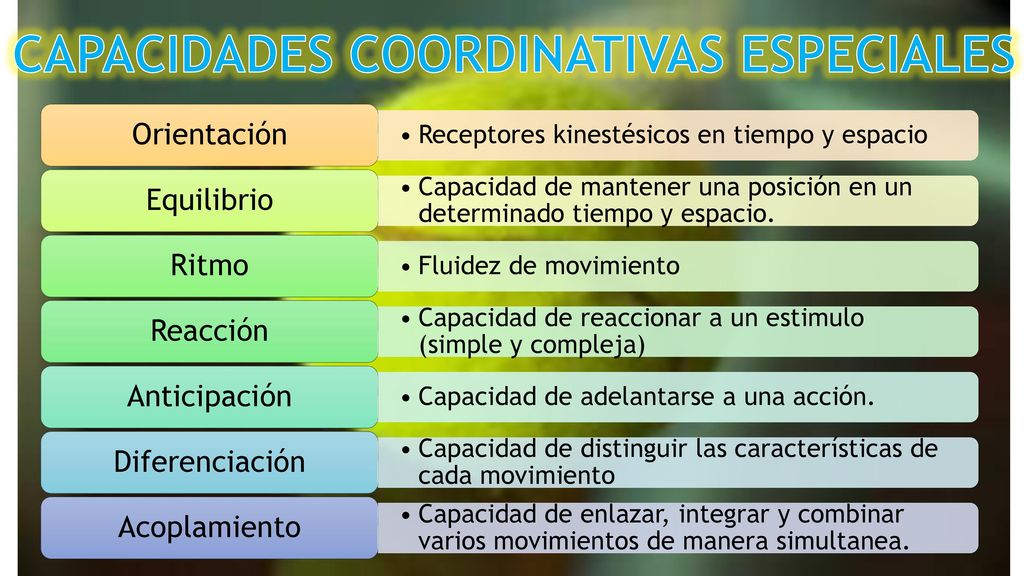 CAPACIDADES COORDINATIVAS ESPECIALES

Orientación
• Receptores kinestésicos en tiempo y espacio

Equilibrio
• Capacidad de mantener una posición en un determinado tiempo y espacio.

Ritmo
• Fluidez de movimiento

Reacción
• Capacidad de reaccionar a un estimulo (simple y compleja)

Anticipación
• Capacidad de adelantarse a una acción.

Diferenciación
• Capacidad de distinguir las características de cada movimiento

Acoplamiento
• Capacidad de enlazar, integrar y combinar varios movimientos de manera simultanea.